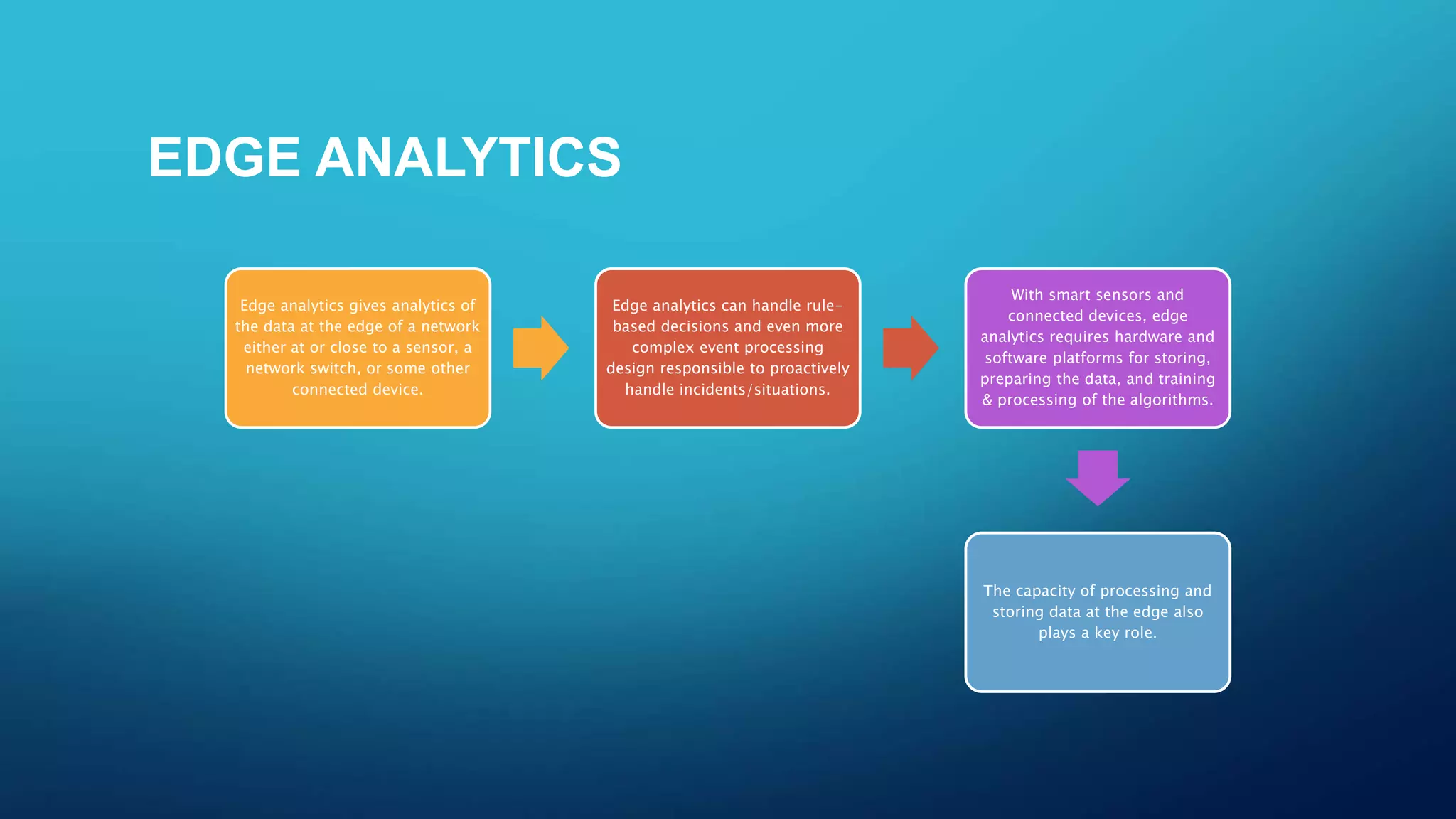 EDGE ANALYTICS

Edge analytics gives analytics of the data at the edge of a network either at or close to a sensor, a network switch, or some other connected device.

Edge analytics can handle rule-based decisions and even more complex event processing design responsible to proactively handle incidents/situations.

With smart sensors and connected devices, edge analytics requires hardware and software platforms for storing, preparing the data, and training & processing of the algorithms.

The capacity of processing and storing data at the edge also plays a key role.